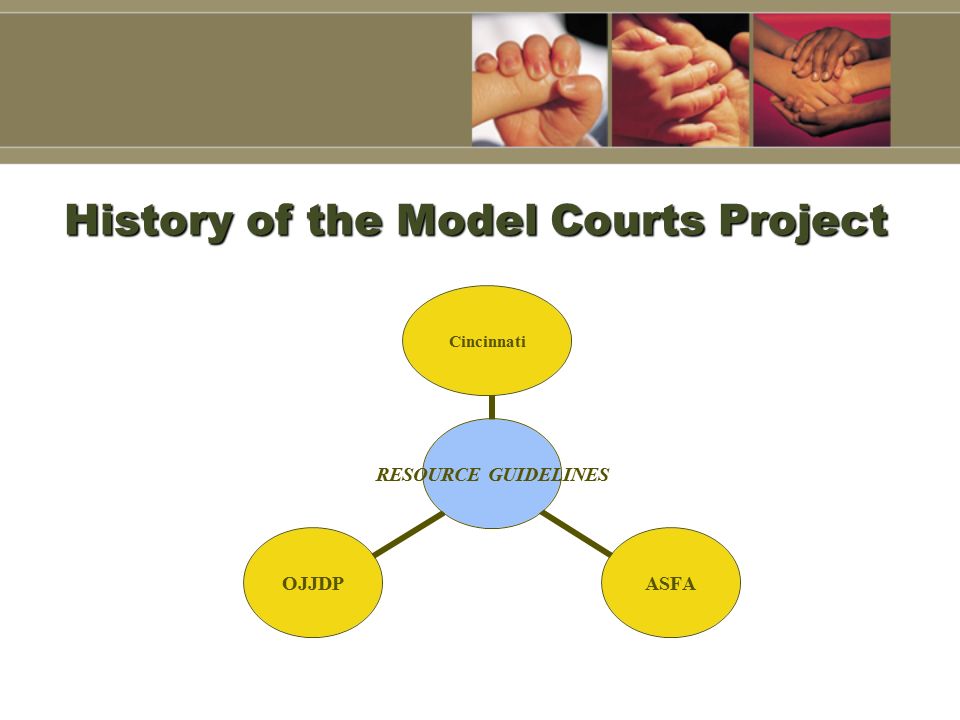 History of the Model Courts Project

Cincinnati

RESOURCE GUIDELINES

OJJDP

ASFA